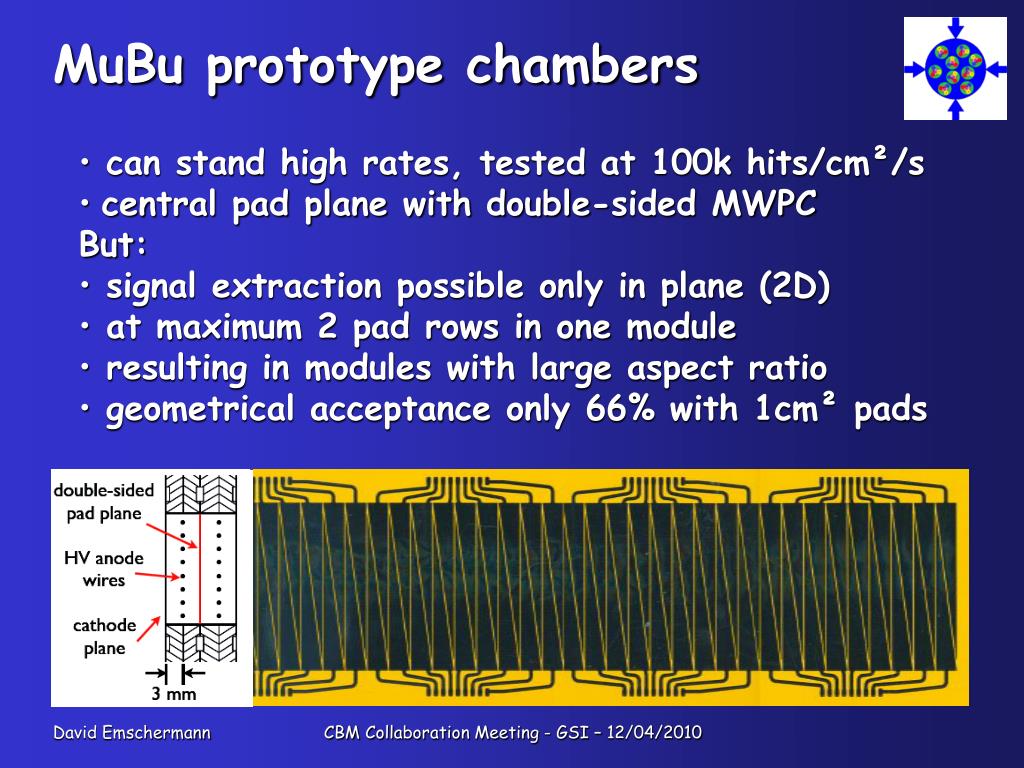 MuBu prototype chambers

• can stand high rates, tested at 100k hits/cm²/s
• central pad plane with double-sided MWPC
But:
• signal extraction possible only in plane (2D)
• at maximum 2 pad rows in one module
• resulting in modules with large aspect ratio
• geometrical acceptance only 66% with 1cm² pads

double-sided pad plane

HV anode wires

cathode plane

3 mm

David Emschermann

CBM Collaboration Meeting - GSI – 12/04/2010